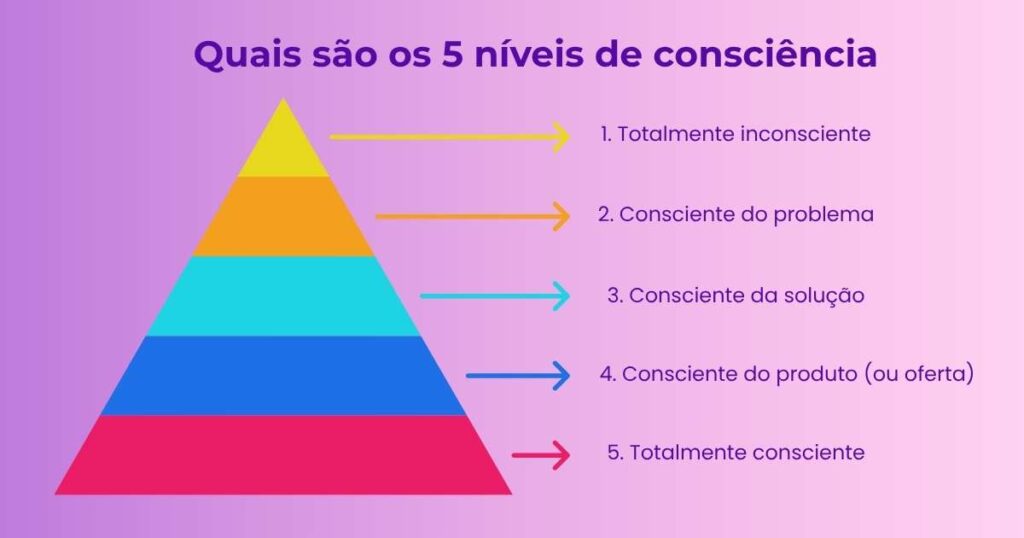 Quais são os 5 níveis de consciência

1. Totalmente inconsciente

2. Consciente do problema

3. Consciente da solução

4. Consciente do produto (ou oferta)

5. Totalmente consciente